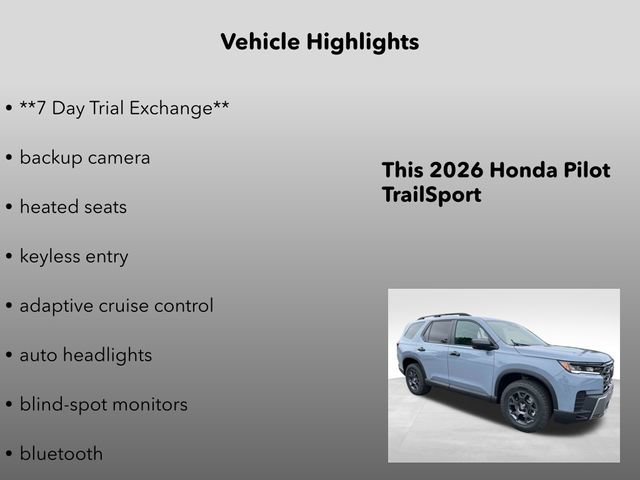 Vehicle Highlights

• **7 Day Trial Exchange**

• backup camera

• heated seats

• keyless entry

• adaptive cruise control

• auto headlights

• blind-spot monitors

• bluetooth

This 2026 Honda Pilot TrailSport